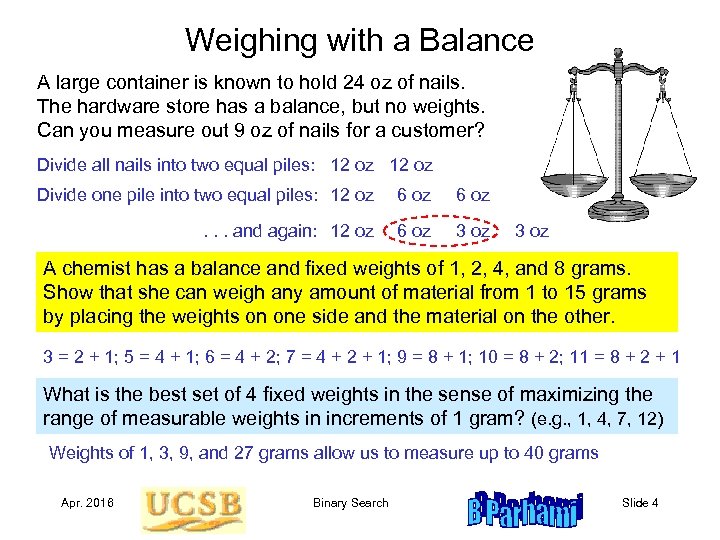 Weighing with a Balance

A large container is known to hold 24 oz of nails. The hardware store has a balance, but no weights. Can you measure out 9 oz of nails for a customer?

Divide all nails into two equal piles: 12 oz 12 oz

Divide one pile into two equal piles: 12 oz 6 oz 6 oz

. . . and again: 12 oz 6 oz 3 oz 3 oz

A chemist has a balance and fixed weights of 1, 2, 4, and 8 grams. Show that she can weigh any amount of material from 1 to 15 grams by placing the weights on one side and the material on the other.

3 = 2 + 1; 5 = 4 + 1; 6 = 4 + 2; 7 = 4 + 2 + 1; 9 = 8 + 1; 10 = 8 + 2; 11 = 8 + 2 + 1

What is the best set of 4 fixed weights in the sense of maximizing the range of measurable weights in increments of 1 gram? (e.g., 1, 4, 7, 12)

Weights of 1, 3, 9, and 27 grams allow us to measure up to 40 grams

Apr. 2016 UCSB Binary Search B Parhami Slide 4